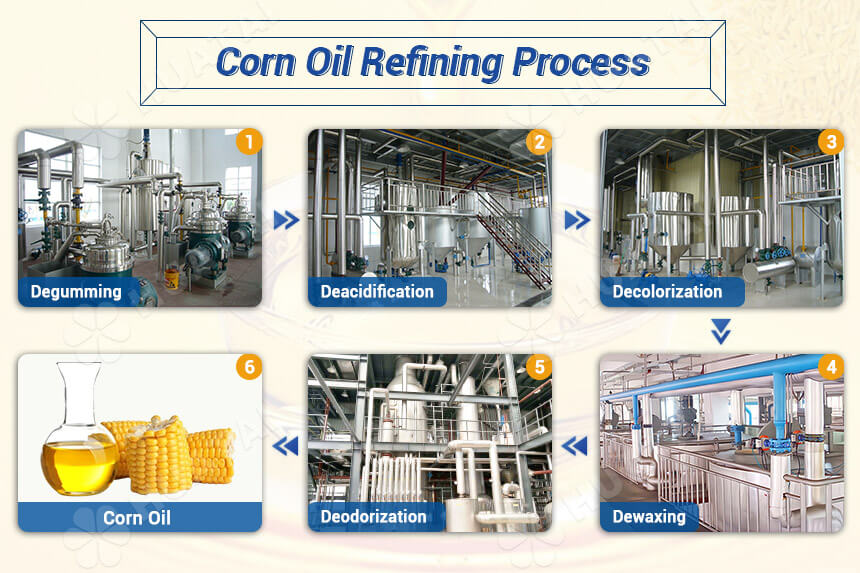 Corn Oil Refining Process

1
Degumming

2
Deacidification

3
Decolorization

4
Dewaxing

5
Deodorization

6
Corn Oil